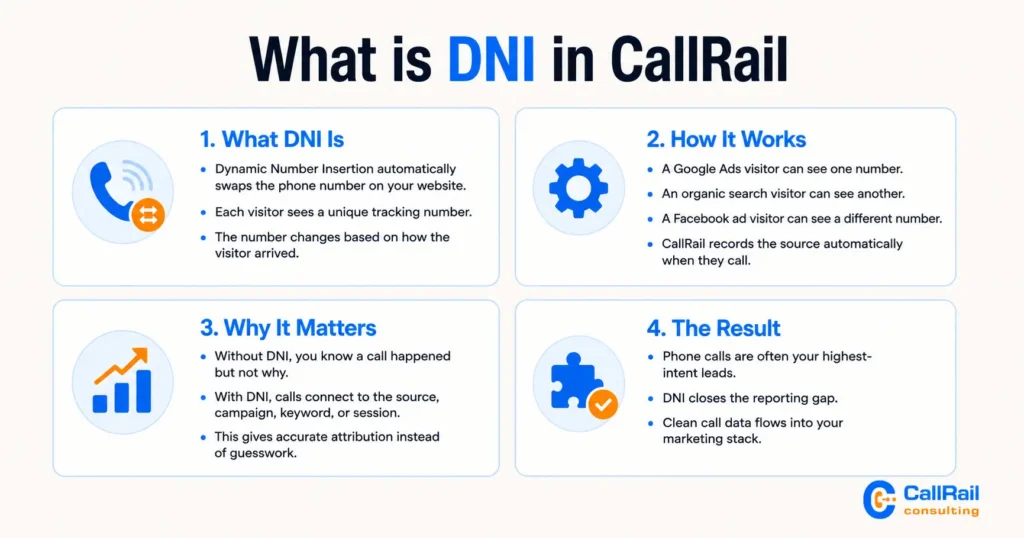 What is DNI in CallRail

1. What DNI Is

- Dynamic Number Insertion automatically swaps the phone number on your website.
- Each visitor sees a unique tracking number.
- The number changes based on how the visitor arrived.

2. How It Works

- A Google Ads visitor can see one number.
- An organic search visitor can see another.
- A Facebook ad visitor can see a different number.
- CallRail records the source automatically when they call.

3. Why It Matters

- Without DNI, you know a call happened but not why.
- With DNI, calls connect to the source, campaign, keyword, or session.
- This gives accurate attribution instead of guesswork.

4. The Result

- Phone calls are often your highest-intent leads.
- DNI closes the reporting gap.
- Clean call data flows into your marketing stack.

CallRail consulting